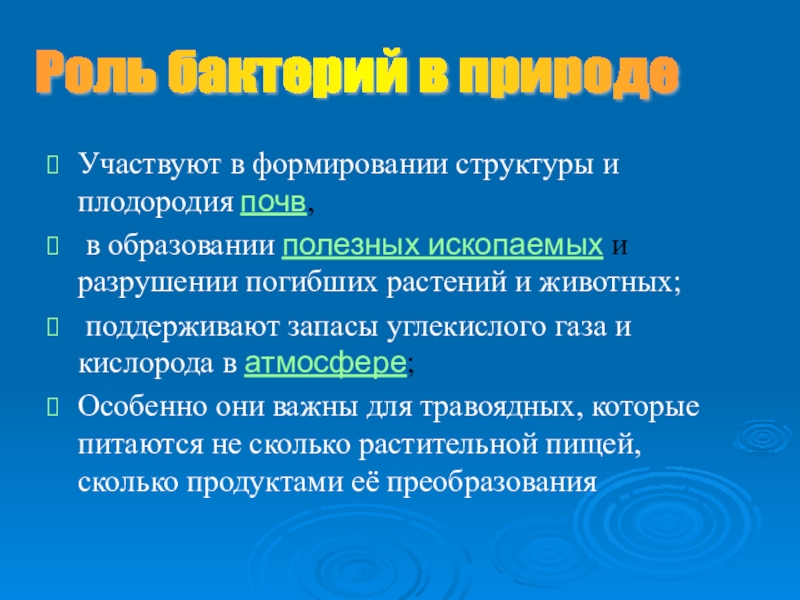 Роль бактерий в природе

Участвуют в формировании структуры и плодородия почв,

в образовании полезных ископаемых и разрушении погибших растений и животных;

поддерживают запасы углекислого газа и кислорода в атмосфере;

Особенно они важны для травоядных, которые питаются не сколько растительной пищей, сколько продуктами её преобразования